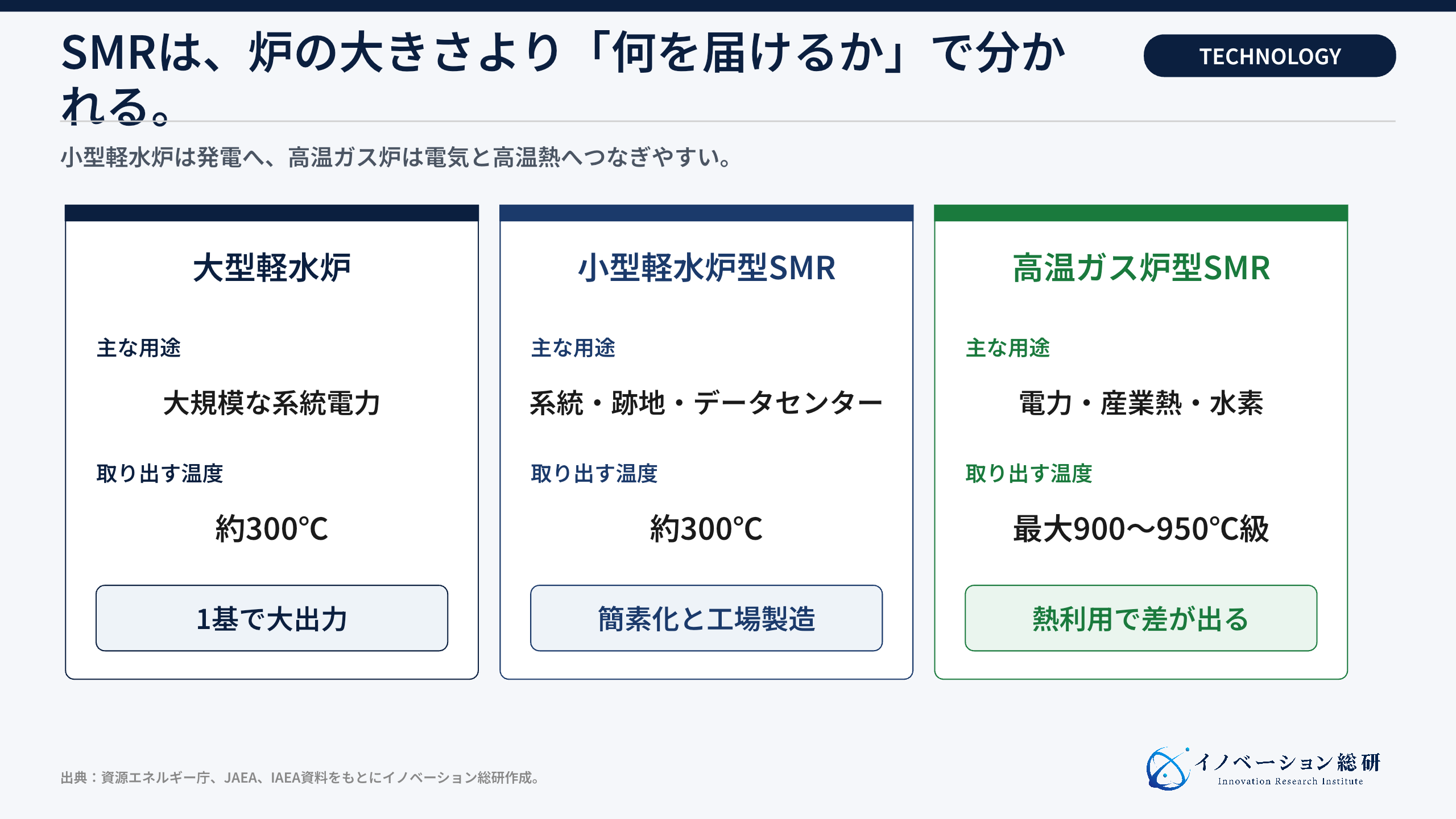 SMRは、炉の大きさより「何を届けるか」で分かれる。

TECHNOLOGY

小型軽水炉は発電へ、高温ガス炉は電気と高温熱へつなぎやすい。

大型軽水炉

主な用途

大規模な系統電力

取り出す温度

約300°C

1基で大出力

小型軽水炉型SMR

主な用途

系統・跡地・データセンター

取り出す温度

約300°C

簡素化と工場製造

高温ガス炉型SMR

主な用途

電力・産業熱・水素

取り出す温度

最大900〜950°C級

熱利用で差が出る

出典：資源エネルギー庁、JAEA、IAEA資料をもとにイノベーション総研作成。

イノベーション総研
Innovation Research Institute